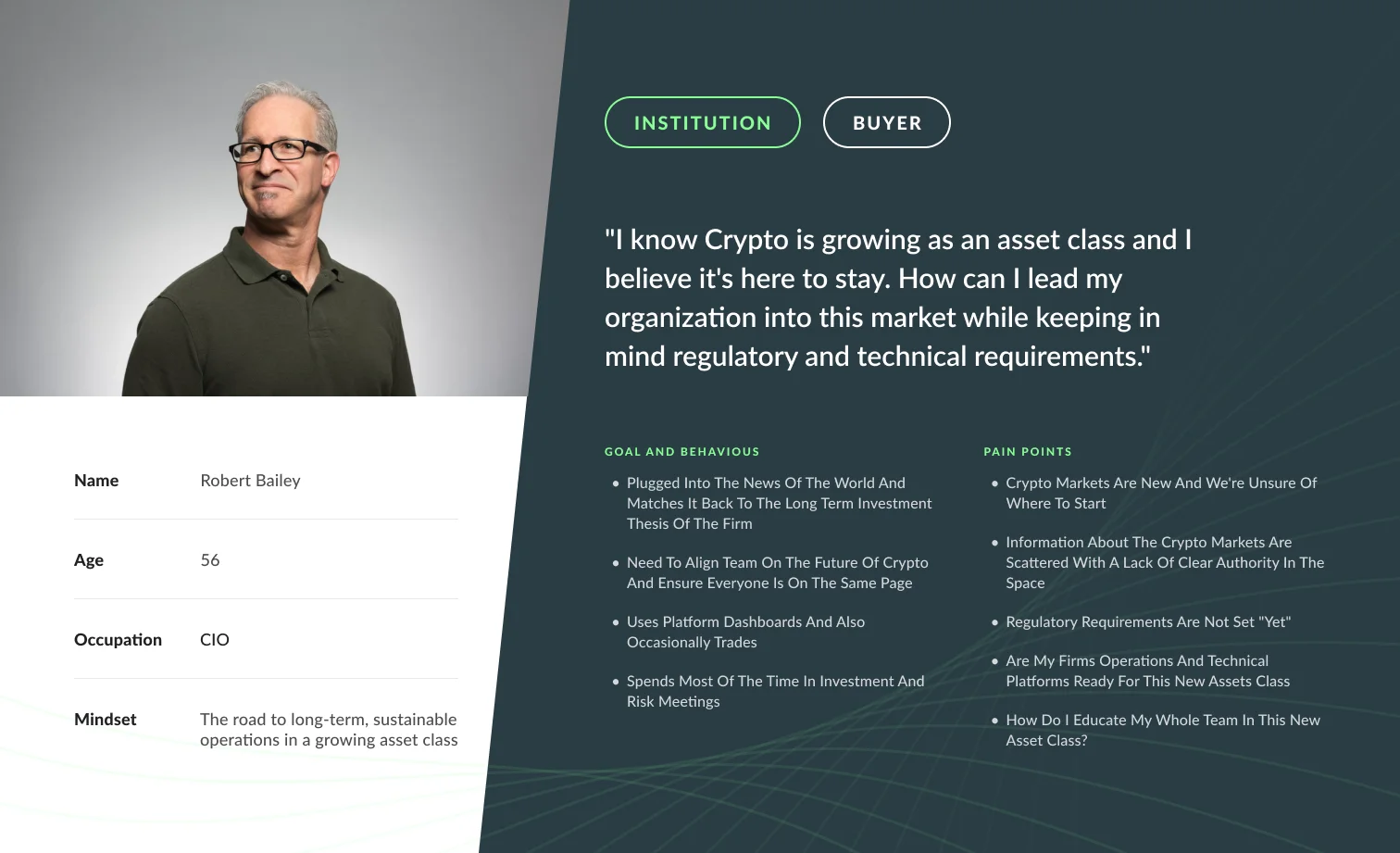 INSTITUTION BUYER

"I know Crypto is growing as an asset class and I believe it's here to stay. How can I lead my organization into this market while keeping in mind regulatory and technical requirements."

| Name | Robert Bailey |
|---|---|
| Age | 56 |
| Occupation | CIO |
| Mindset | The road to long-term, sustainable operations in a growing asset class |

GOAL AND BEHAVIOUS

• Plugged Into The News Of The World And Matches It Back To The Long Term Investment Thesis Of The Firm

• Need To Align Team On The Future Of Crypto And Ensure Everyone Is On The Same Page

• Uses Platform Dashboards And Also Occasionally Trades

• Spends Most Of The Time In Investment And Risk Meetings

PAIN POINTS

• Crypto Markets Are New And We're Unsure Of Where To Start

• Information About The Crypto Markets Are Scattered With A Lack Of Clear Authority In The Space

• Regulatory Requirements Are Not Set "Yet"

• Are My Firms Operations And Technical Platforms Ready For This New Assets Class

• How Do I Educate My Whole Team In This New Asset Class?